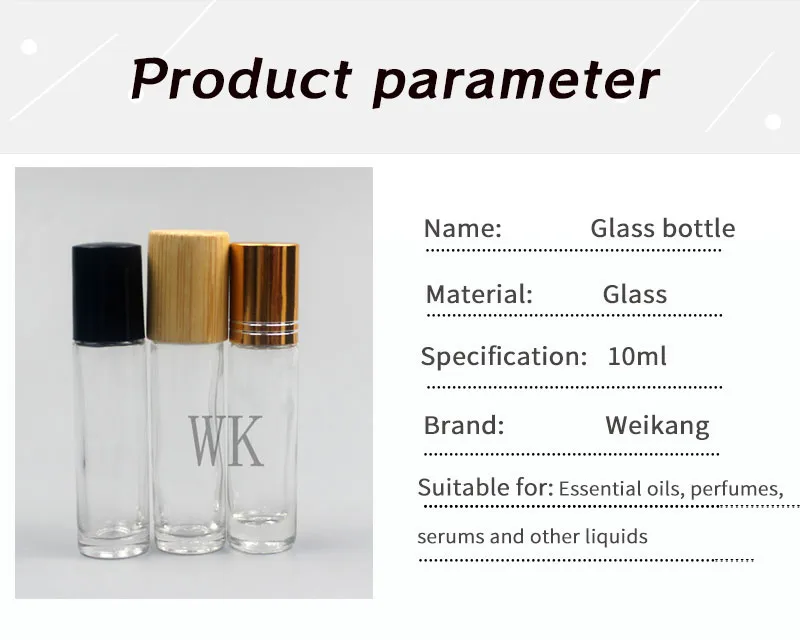 Product parameter

WK

Name: Glass bottle

Material: Glass

Specification: 10ml

Brand: Weikang

Suitable for: Essential oils, perfumes, serums and other liquids